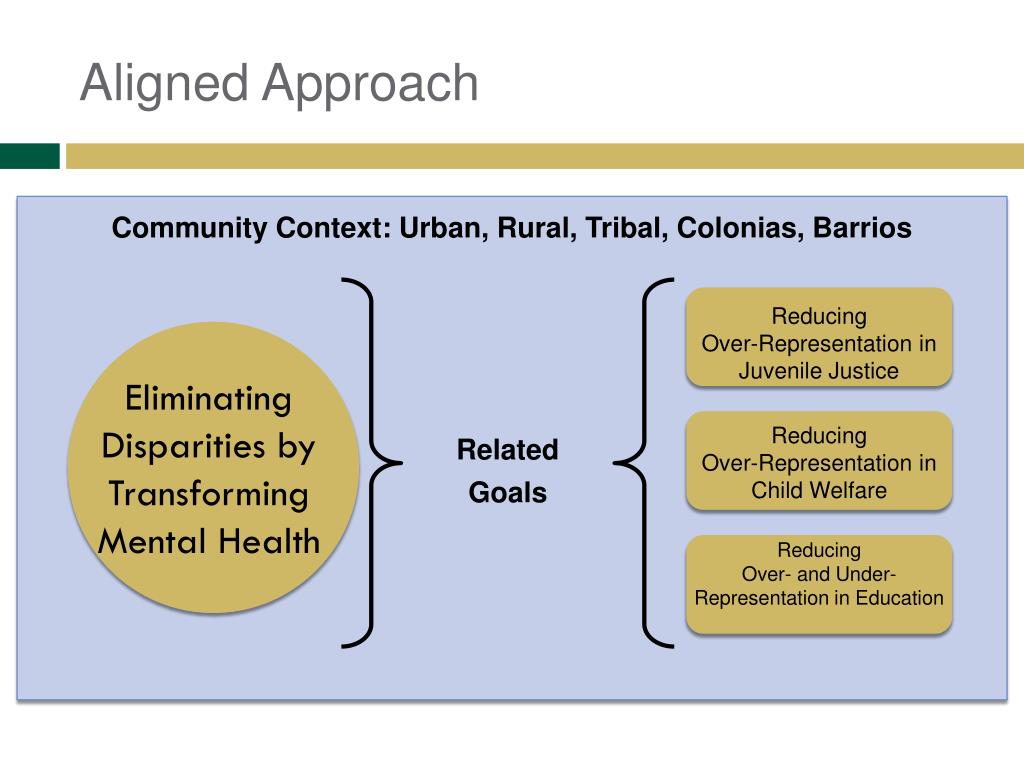 Aligned Approach

Community Context: Urban, Rural, Tribal, Colonias, Barrios

Eliminating Disparities by Transforming Mental Health

Related Goals

Reducing Over-Representation in Juvenile Justice

Reducing Over-Representation in Child Welfare

Reducing Over- and Under-Representation in Education